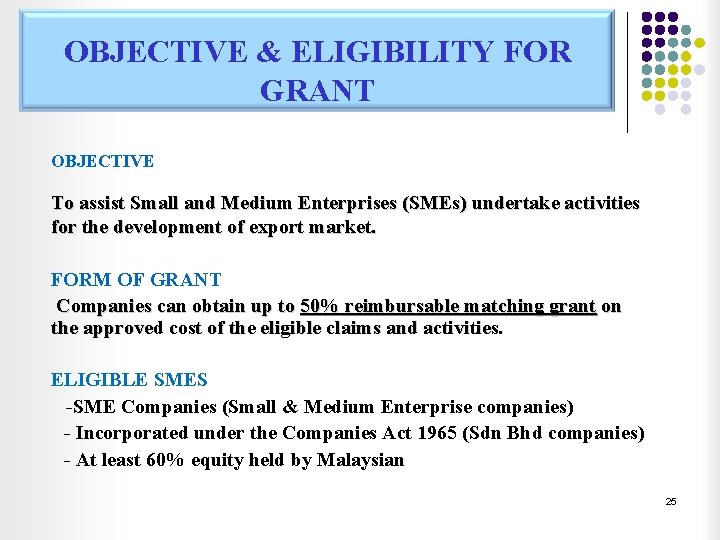 OBJECTIVE & ELIGIBILITY FOR GRANT

OBJECTIVE

To assist Small and Medium Enterprises (SMEs) undertake activities for the development of export market.

FORM OF GRANT

Companies can obtain up to 50% reimbursable matching grant on the approved cost of the eligible claims and activities.

ELIGIBLE SMES

-SME Companies (Small & Medium Enterprise companies)

- Incorporated under the Companies Act 1965 (Sdn Bhd companies)

- At least 60% equity held by Malaysian

25